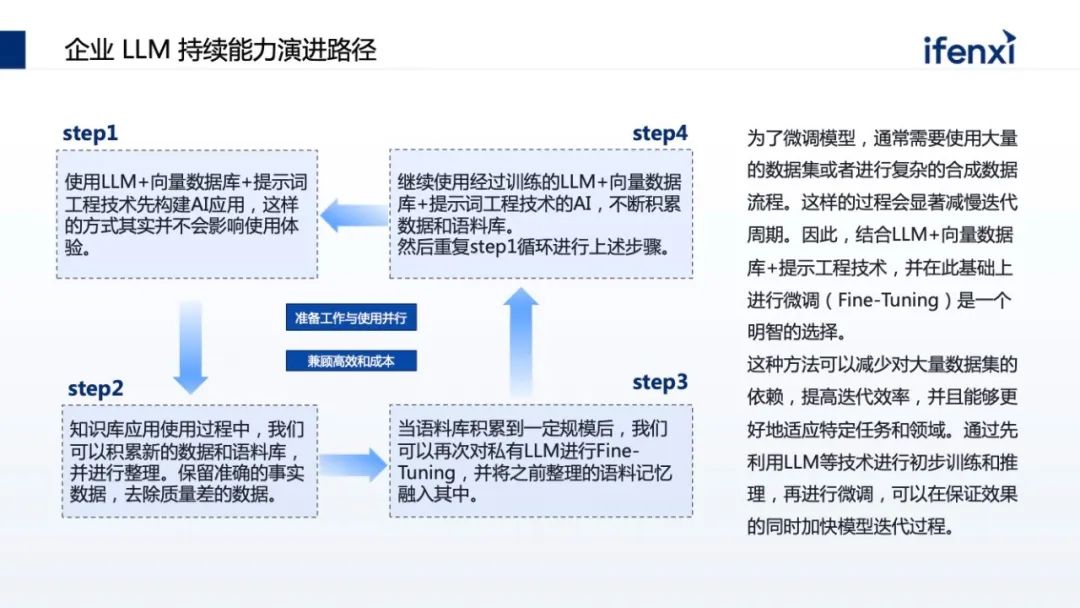 企业 LLM 持续能力演进路径

ifenxi

step1

使用LLM+向量数据库+提示词工程技术先构建AI应用，这样的方式其实并不会影响使用体验。

step4

继续使用经过训练的LLM+向量数据库+提示词工程技术的AI，不断积累数据和语料库。
然后重复step1循环进行上述步骤。

准备工作与使用并行

兼顾高效和成本

step2

知识库应用使用过程中，我们可以积累新的数据和语料库，并进行整理。保留准确的事实数据，去除质量差的数据。

step3

当语料库积累到一定规模后，我们可以再次对私有LLM进行Fine-Tuning，并将之前整理的语料记忆融入其中。

为了微调模型，通常需要使用大量的数据集或者进行复杂的合成数据流程。这样的过程会显著减慢迭代周期。因此，结合LLM+向量数据库+提示工程技术，并在此基础上进行微调（Fine-Tuning）是一个明智的选择。
这种方法可以减少对大量数据集的依赖，提高迭代效率，并且能够更好地适应特定任务和领域。通过先利用LLM等技术进行初步训练和推理，再进行微调，可以在保证效果的同时加快模型迭代过程。